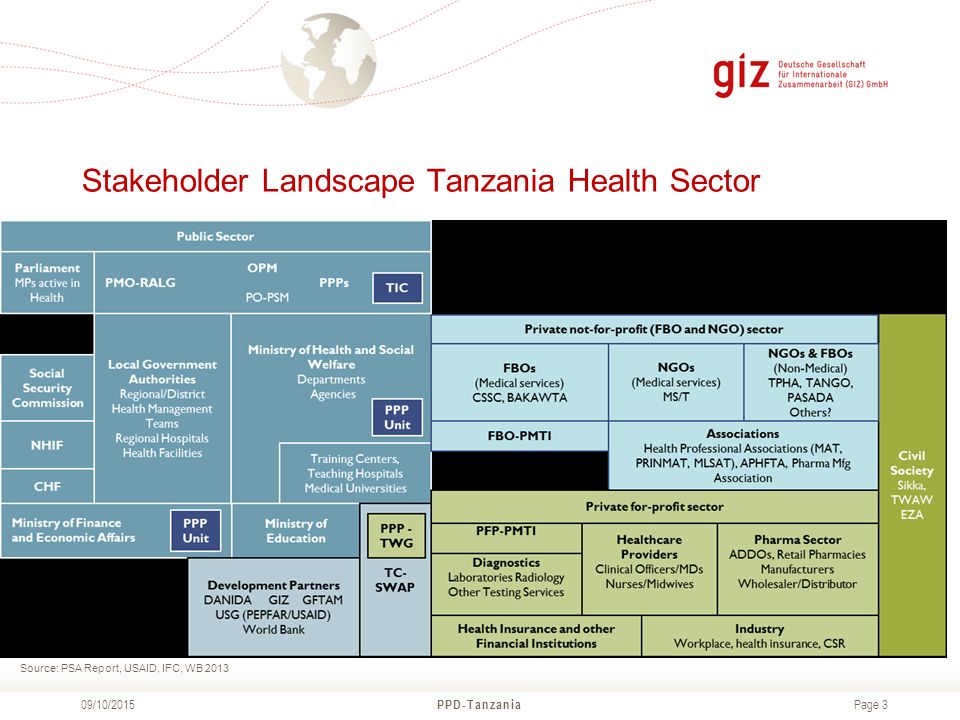 giz Deutsche Gesellschaft für Internationale Zusammenarbeit (GIZ) GmbH

Stakeholder Landscape Tanzania Health Sector

Public Sector

Parliament
MPs active in Health

PMO-RALG

OPM
PO-PSM

PPPs

TIC

Social Security Commission

NHIF

CHF

Local Government Authorities
Regional/District Health Management Teams
Regional Hospitals
Health Facilities

Ministry of Health and Social Welfare
Departments
Agencies

PPP Unit

Training Centers, Teaching Hospitals
Medical Universities

Ministry of Finance and Economic Affairs

PPP Unit

Ministry of Education

PPP - TWG

TC-SWAP

Development Partners
DANIDA GIZ GFTAM
USG (PEPFAR/USAID)
World Bank

Private not-for-profit (FBO and NGO) sector

FBOs
(Medical services)
CSSC, BAKAWTA

NGOs
(Medical services)
MS/T

NGOs & FBOs
(Non-Medical)
TPHA, TANGO, PASADA
Others?

FBO-PMTI

Associations
Health Professional Associations (MAT, PRINMAT, MLSAT), APHFTA, Pharma Mfg Association

Civil Society
Sikka, TWAW
EZA

Private for-profit sector

PFP-PMTI

Diagnostics
Laboratories Radiology
Other Testing Services

Healthcare Providers
Clinical Officers/MDs
Nurses/Midwives

Pharma Sector
ADDOs, Retail Pharmacies
Manufacturers
Wholesaler/Distributor

Health Insurance and other Financial Institutions

Industry
Workplace, health insurance, CSR

Source: PSA Report, USAID, IFC, WB 2013

09/10/2015 PPD-Tanzania Page 3